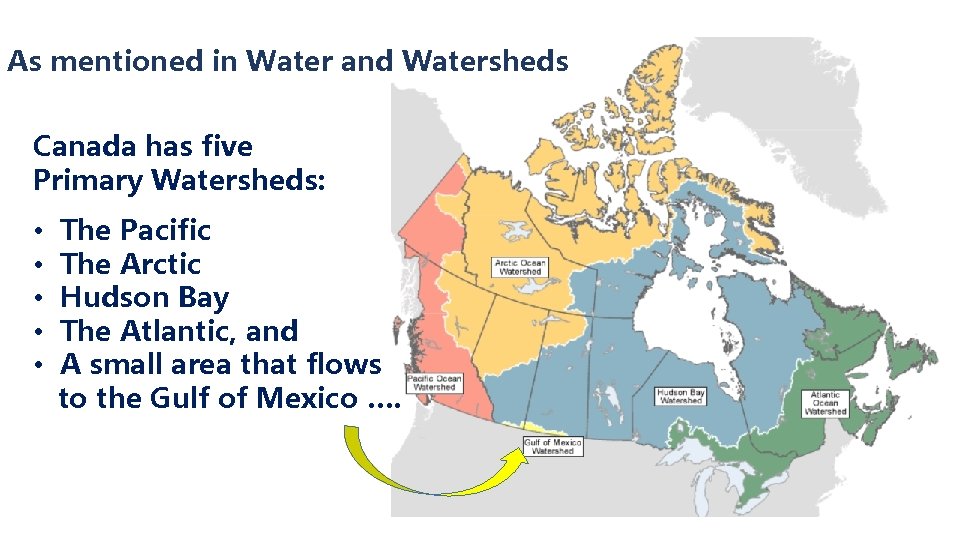 As mentioned in Water and Watersheds

Canada has five Primary Watersheds:

• The Pacific
• The Arctic
• Hudson Bay
• The Atlantic, and
• A small area that flows to the Gulf of Mexico ....

Arctic Ocean Watershed

Pacific Ocean Watershed

Hudson Bay Watershed

Atlantic Ocean Watershed

Gulf of Mexico Watershed